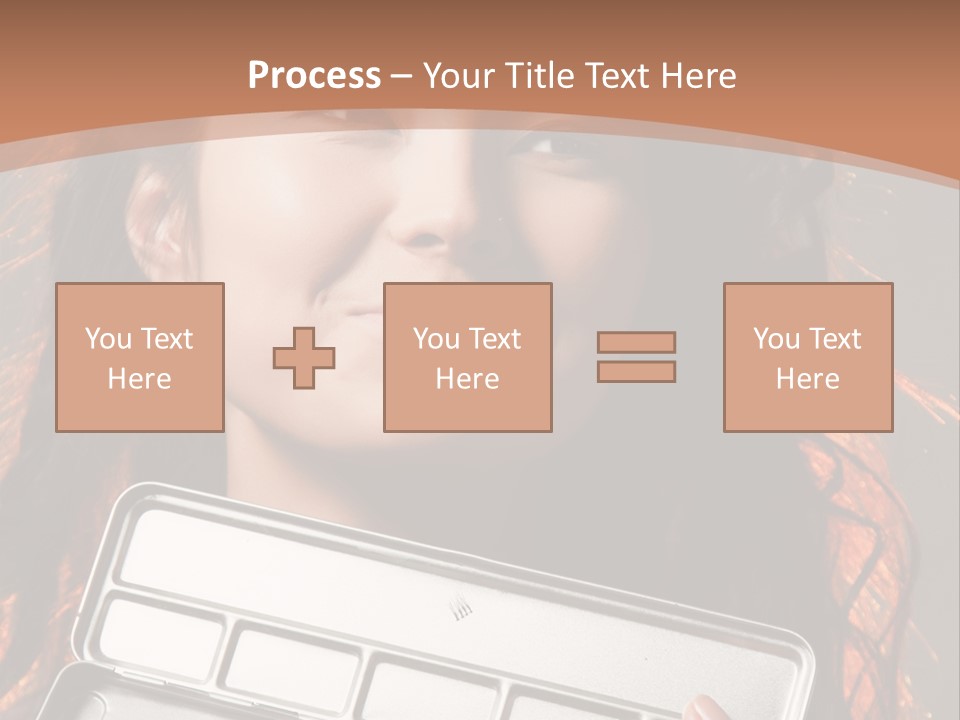 Process – Your Title Text Here

You Text Here

You Text Here

You Text Here